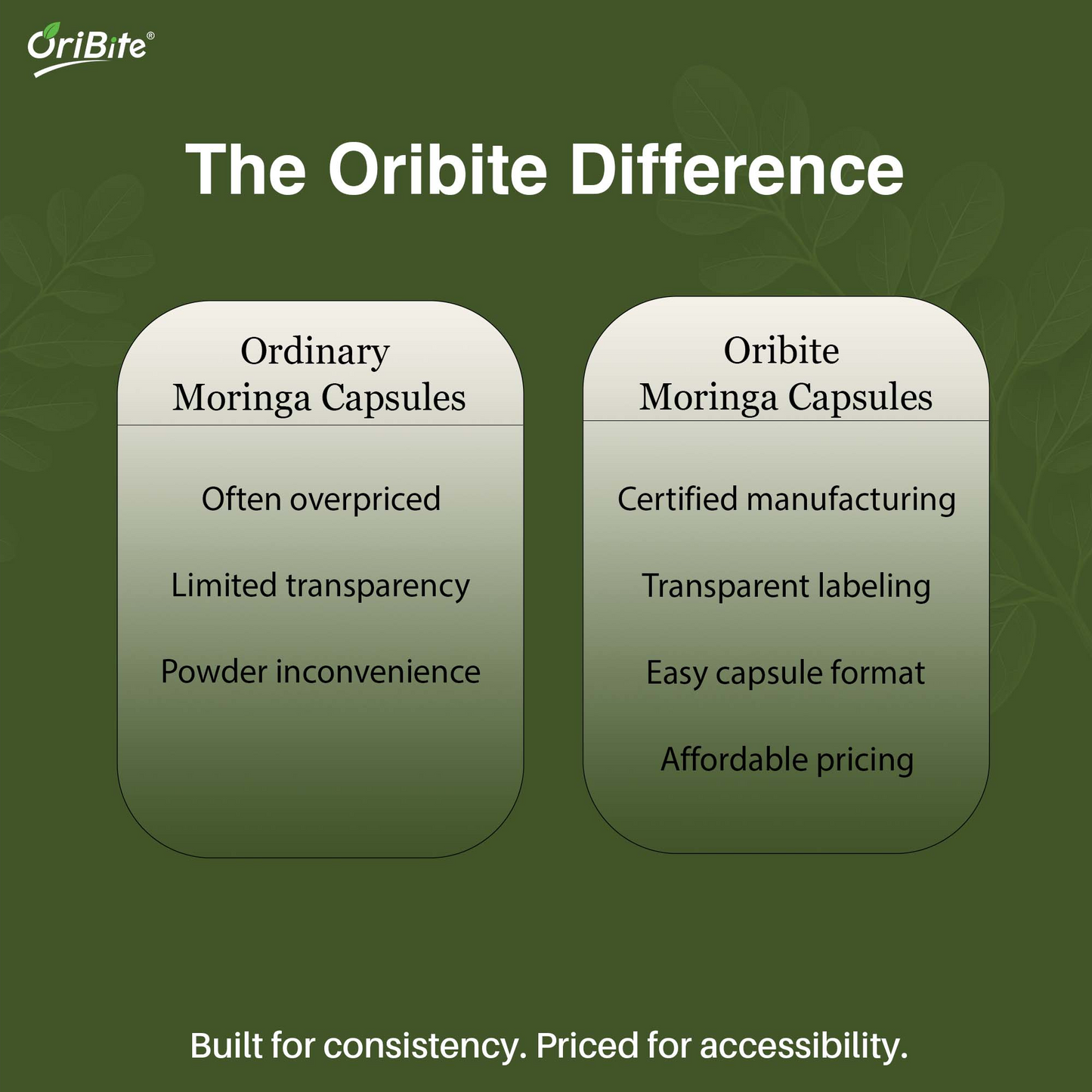 OriBite®

The Oribite Difference

Ordinary Moringa Capsules

Often overpriced

Limited transparency

Powder inconvenience

Oribite Moringa Capsules

Certified manufacturing

Transparent labeling

Easy capsule format

Affordable pricing

Built for consistency. Priced for accessibility.